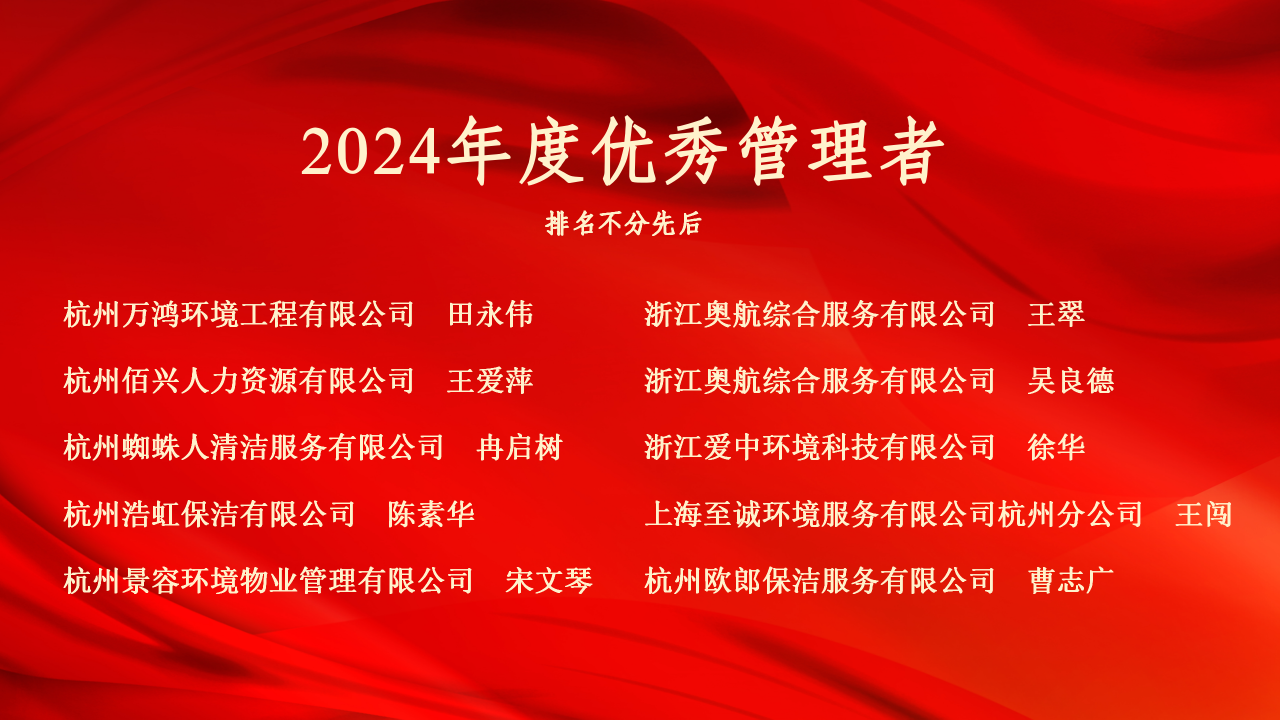 2024年度优秀管理者

排名不分先后

杭州万鸿环境工程有限公司　田永伟

杭州佰兴人力资源有限公司　王爱萍

杭州蜘蛛人清洁服务有限公司　冉启树

杭州浩虹保洁有限公司　陈素华

杭州景容环境物业管理有限公司　宋文琴

浙江奥航综合服务有限公司　王翠

浙江奥航综合服务有限公司　吴良德

浙江爱中环境科技有限公司　徐华

上海至诚环境服务有限公司杭州分公司　王闯

杭州欧郎保洁服务有限公司　曹志广